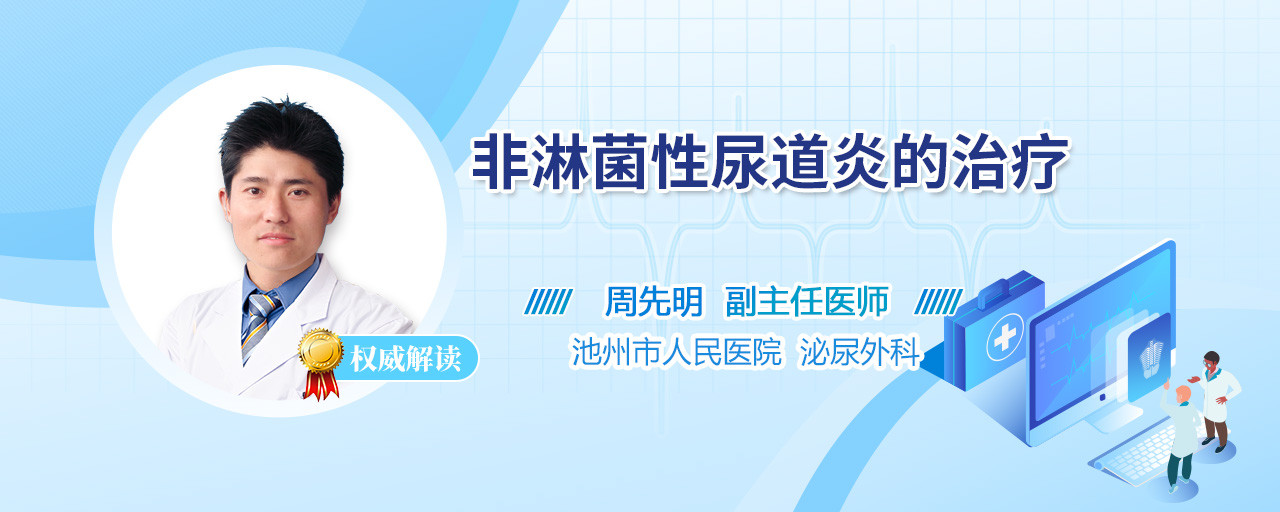 非淋菌性尿道炎的治疗

周先明 副主任医师

池州市人民医院 泌尿外科

权威解读